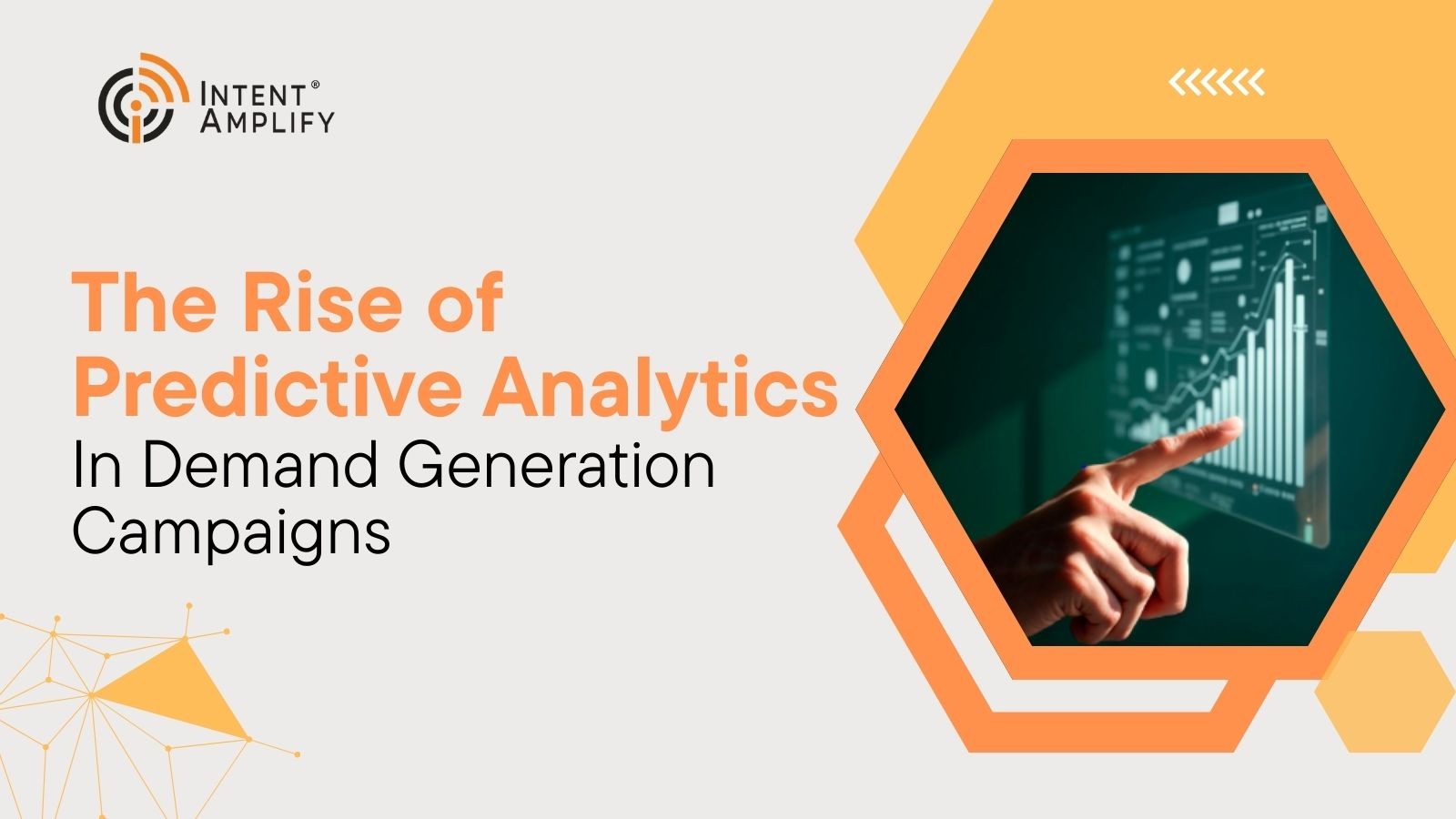 INTENT®
AMPLIFY

The Rise of Predictive Analytics
In Demand Generation Campaigns